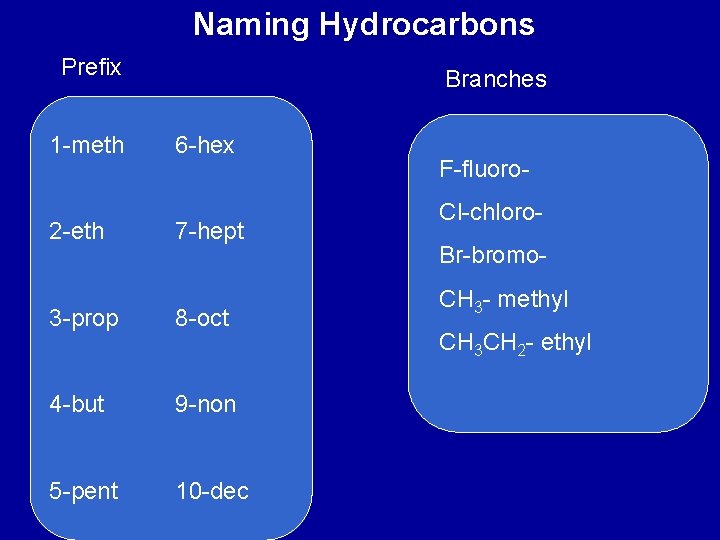 Naming Hydrocarbons

Prefix

1-meth
2-eth
3-prop
4-but
5-pent

6-hex
7-hept
8-oct
9-non
10-dec

Branches

F-fluoro-
Cl-chloro-
Br-bromo-
$CH_3$- methyl
$CH_3CH_2$- ethyl